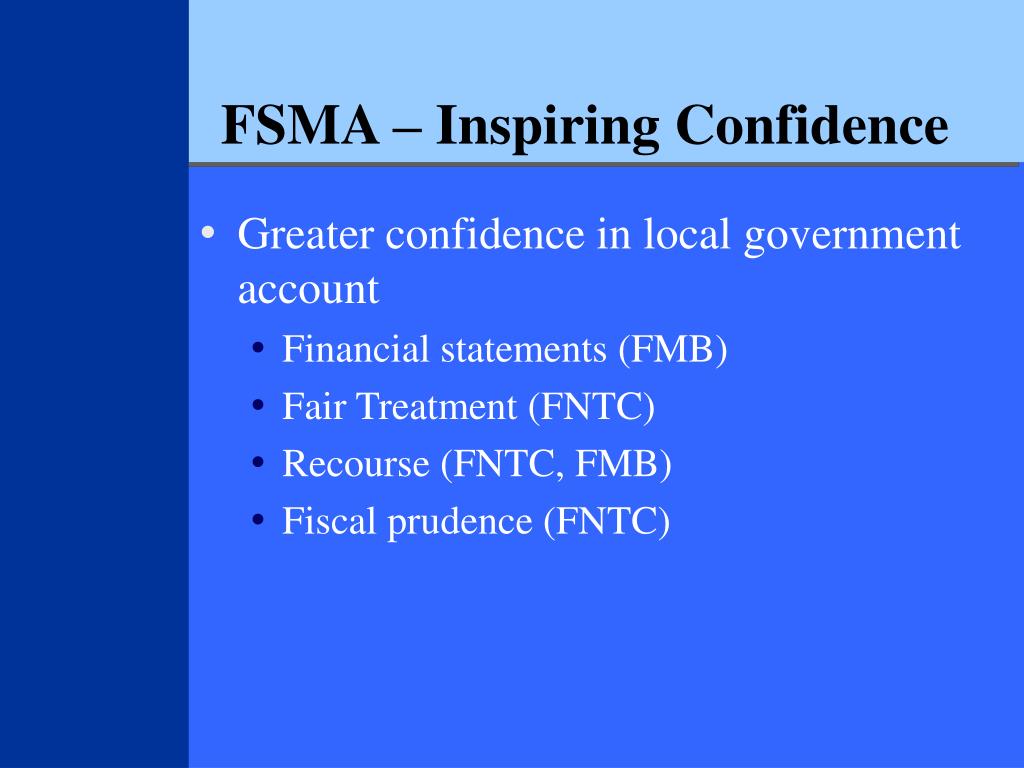 FSMA – Inspiring Confidence

• Greater confidence in local government account
  • Financial statements (FMB)
  • Fair Treatment (FNTC)
  • Recourse (FNTC, FMB)
  • Fiscal prudence (FNTC)